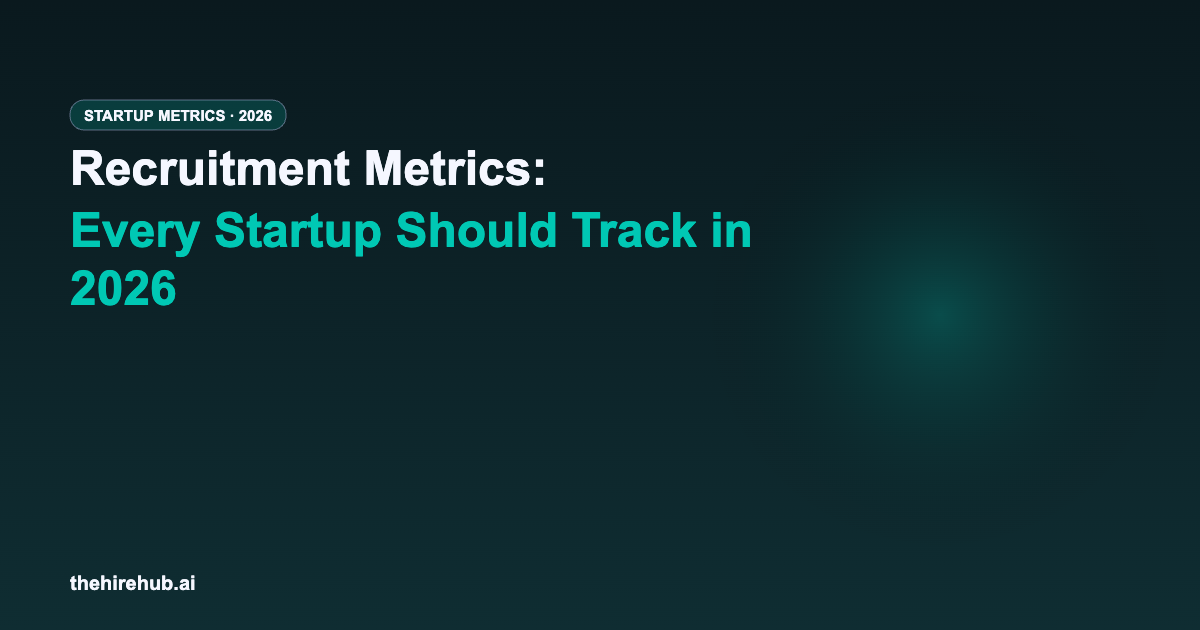 STARTUP METRICS · 2026

Recruitment Metrics:
Every Startup Should Track in 2026

thehirehub.ai